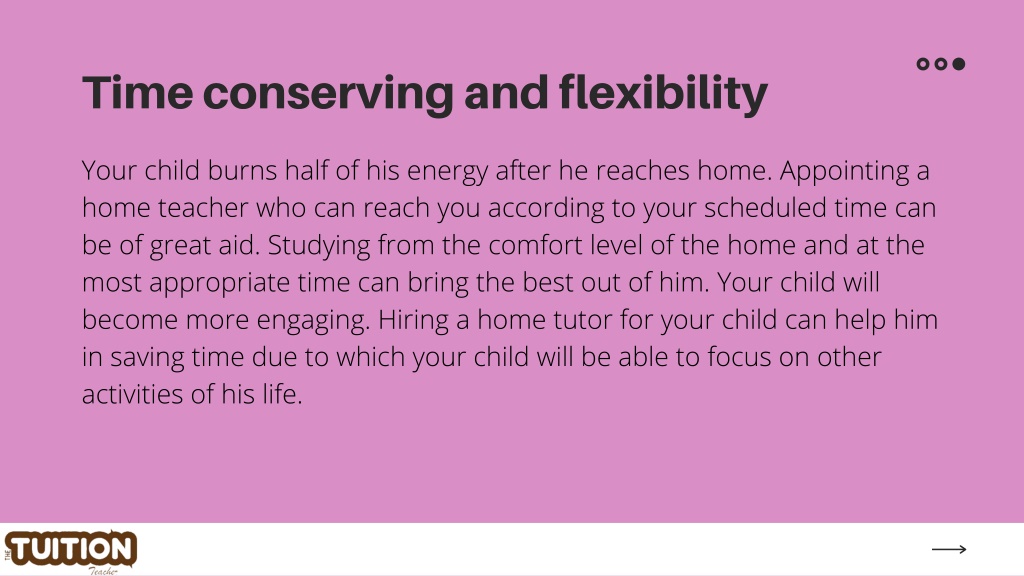 Time conserving and flexibility

Your child burns half of his energy after he reaches home. Appointing a home teacher who can reach you according to your scheduled time can be of great aid. Studying from the comfort level of the home and at the most appropriate time can bring the best out of him. Your child will become more engaging. Hiring a home tutor for your child can help him in saving time due to which your child will be able to focus on other activities of his life.

THE TUITION Teacher